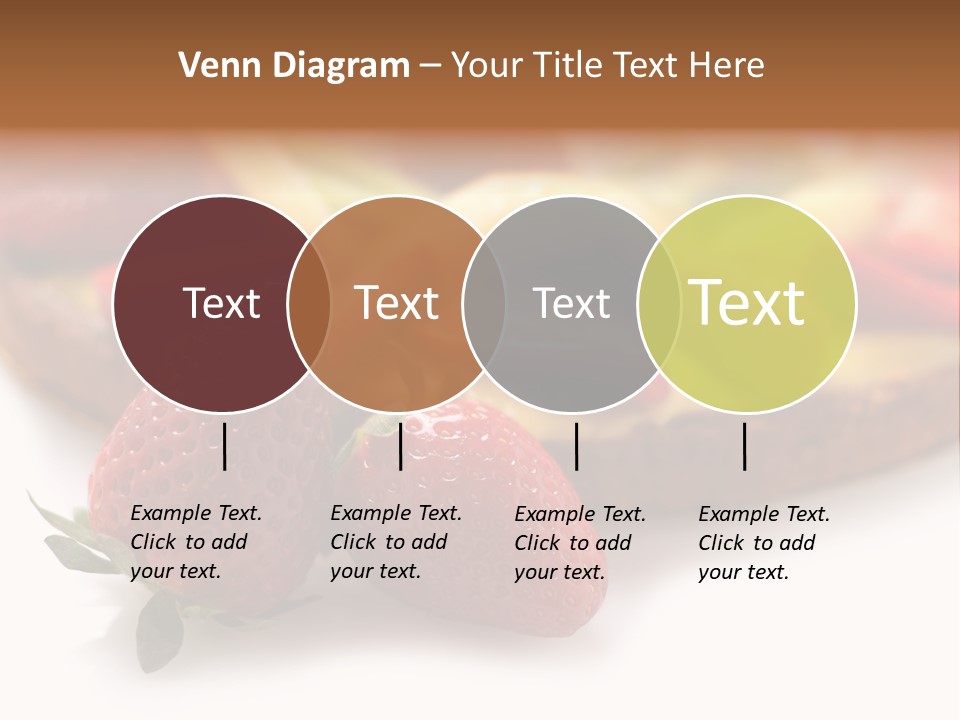 Venn Diagram – Your Title Text Here

Text

Text

Text

Text

Example Text. Click to add your text.

Example Text. Click to add your text.

Example Text. Click to add your text.

Example Text. Click to add your text.